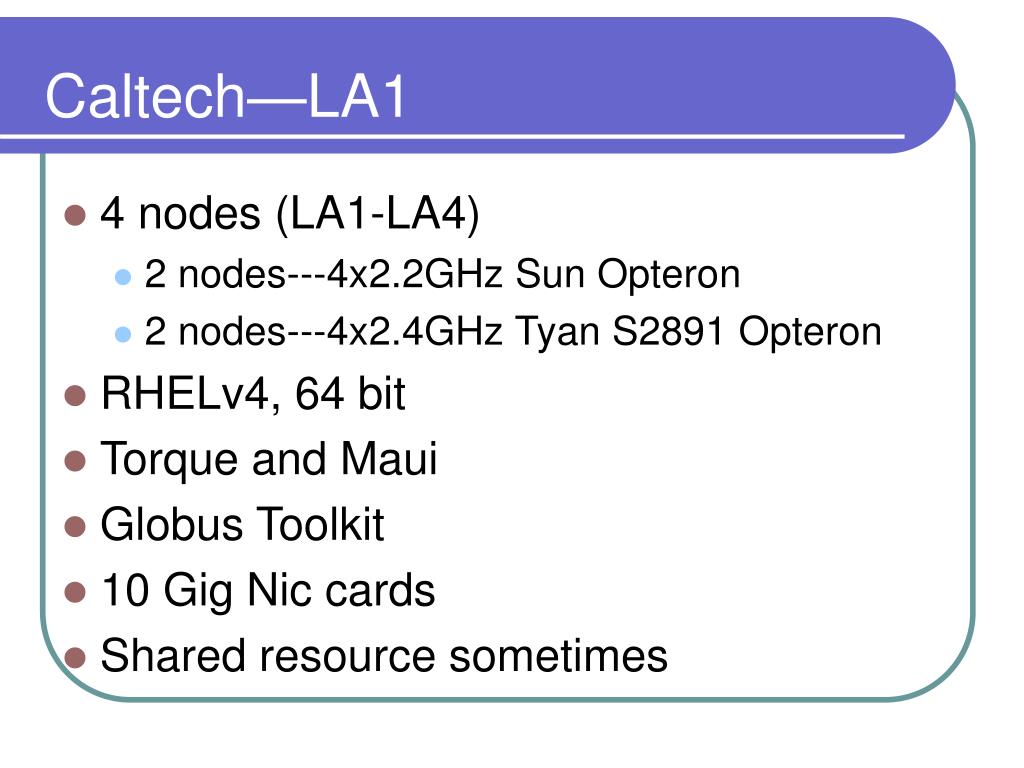 Caltech—LA1

- 4 nodes (LA1-LA4)
  - 2 nodes---4x2.2GHz Sun Opteron
  - 2 nodes---4x2.4GHz Tyan S2891 Opteron
- RHELv4, 64 bit
- Torque and Maui
- Globus Toolkit
- 10 Gig Nic cards
- Shared resource sometimes